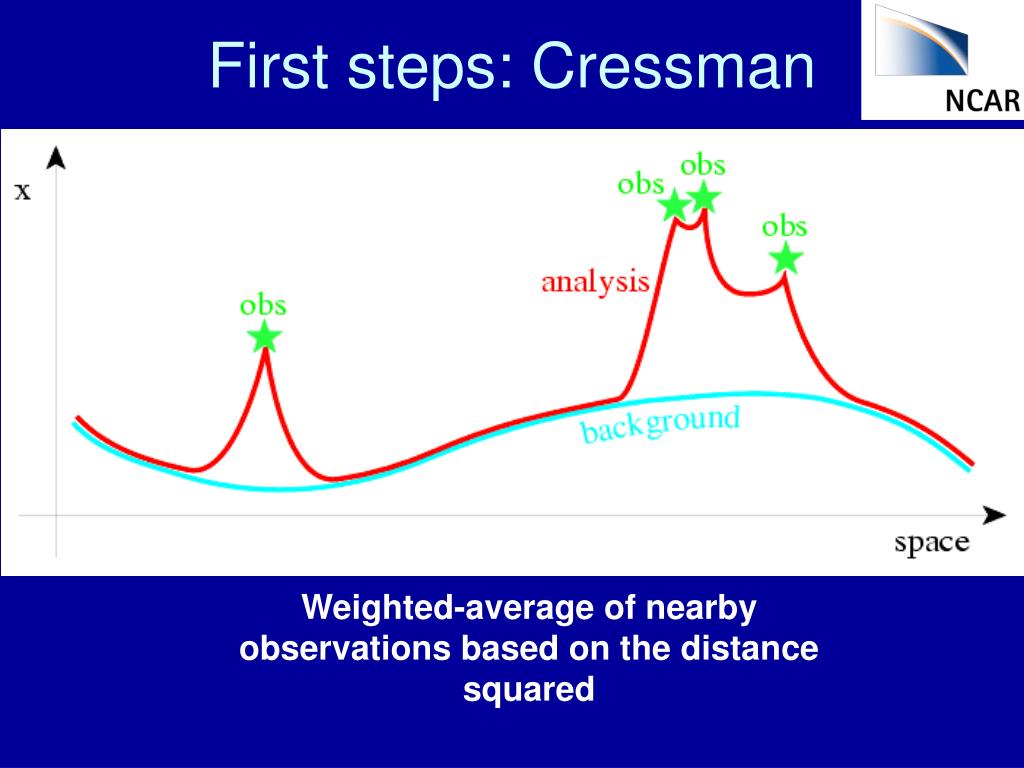 First steps: Cressman

NCAR

x

obs

obs

obs

obs

analysis

background

space

Weighted-average of nearby observations based on the distance squared